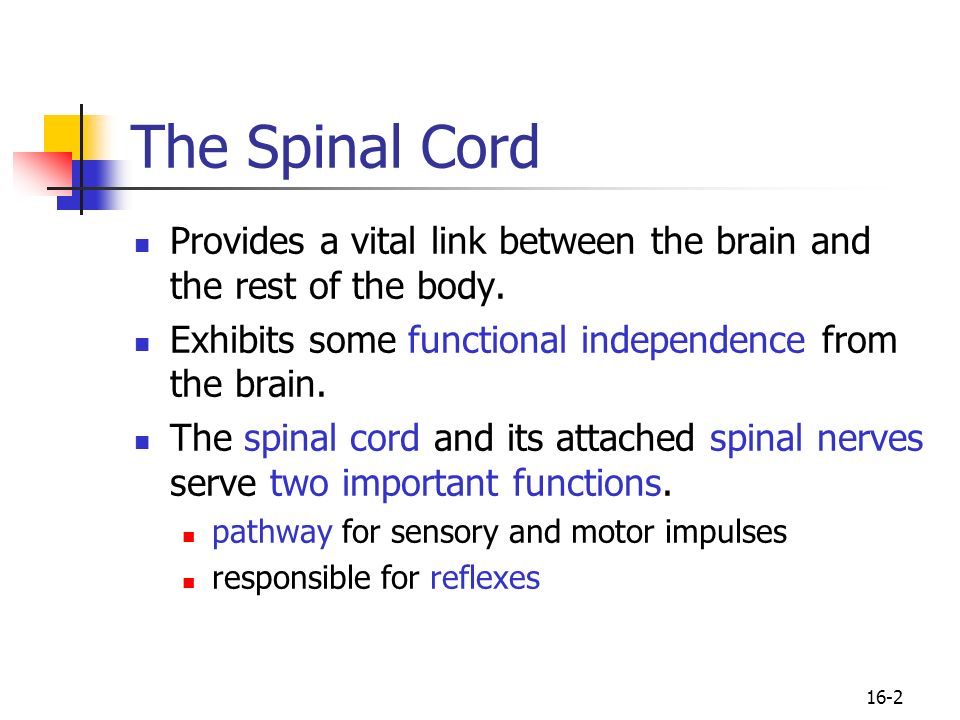 The Spinal Cord

- Provides a vital link between the brain and the rest of the body.
- Exhibits some functional independence from the brain.
- The spinal cord and its attached spinal nerves serve two important functions.
  - pathway for sensory and motor impulses
  - responsible for reflexes

16-2